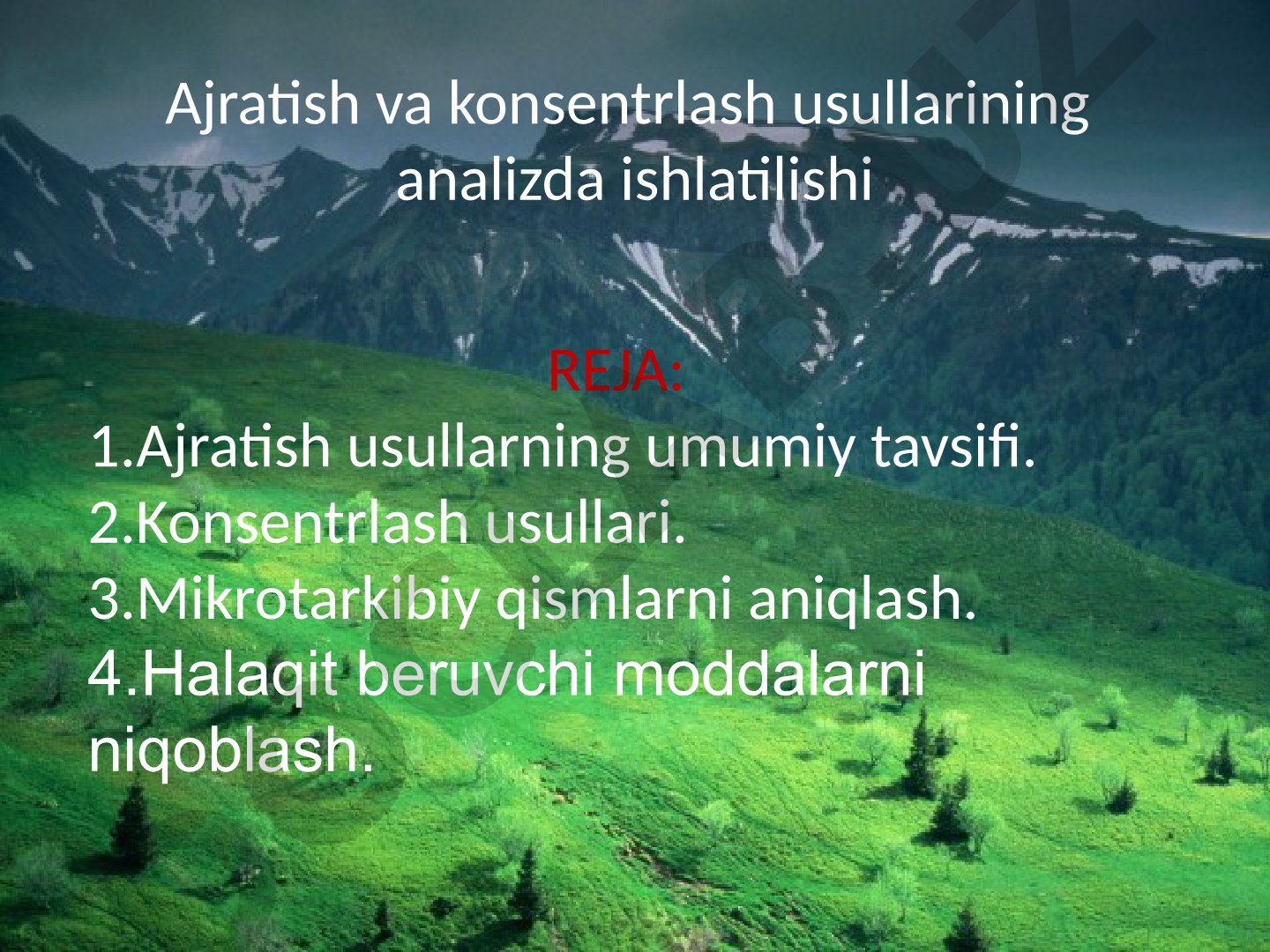 Ajratish va konsentrlash usullarining analizda ishlatilishi

REJA:

1.Ajratish usullarning umumiy tavsifi.
2.Konsentrlash usullari.
3.Mikrotarkibiy qismlarni aniqlash.
4.Halaqit beruvchi moddalarni niqoblash.